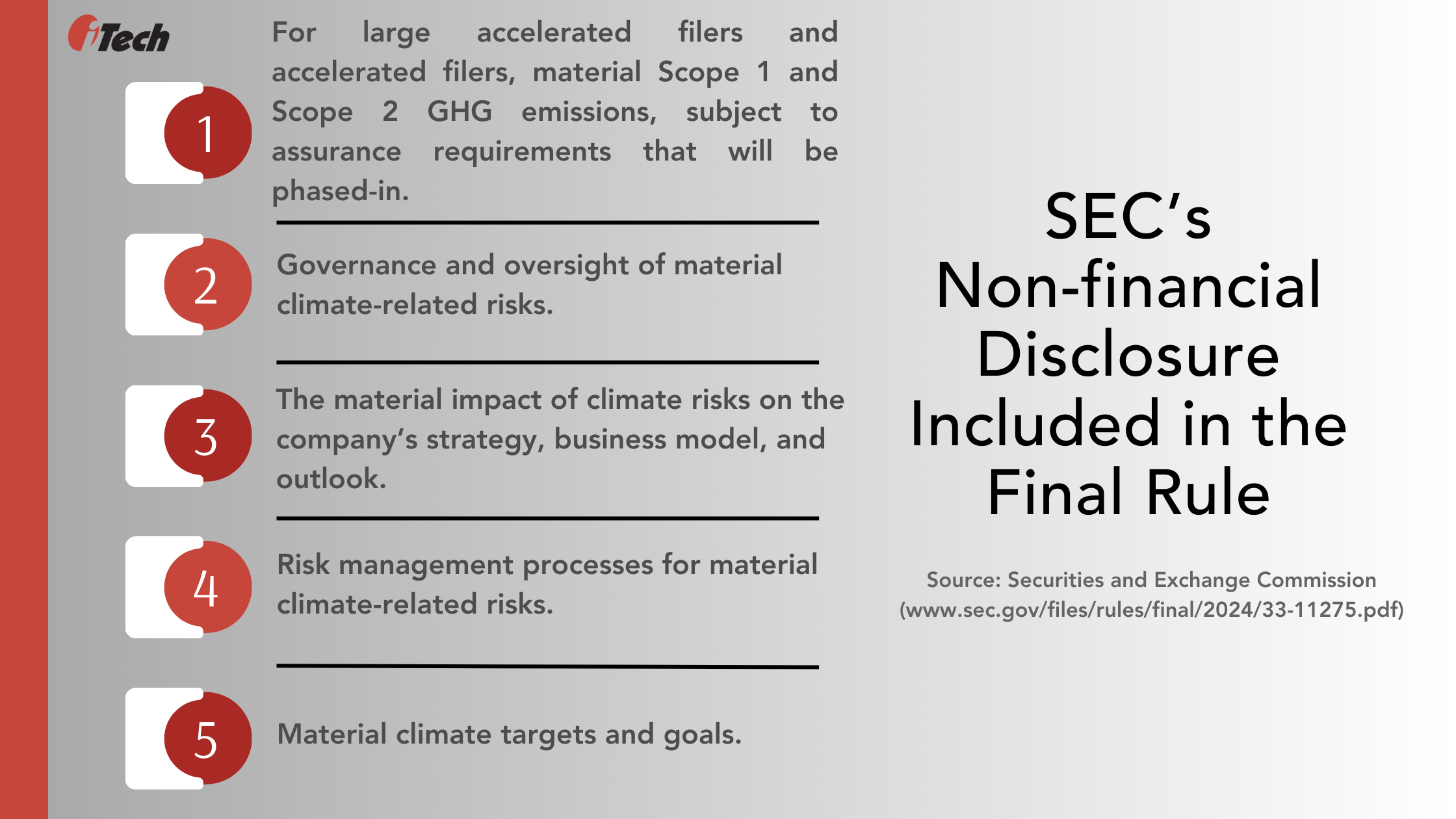 iTech

1

For large accelerated filers and accelerated filers, material Scope 1 and Scope 2 GHG emissions, subject to assurance requirements that will be phased-in.

2

Governance and oversight of material climate-related risks.

3

The material impact of climate risks on the company's strategy, business model, and outlook.

4

Risk management processes for material climate-related risks.

5

Material climate targets and goals.

SEC's Non-financial Disclosure Included in the Final Rule

Source: Securities and Exchange Commission (www.sec.gov/files/rules/final/2024/33-11275.pdf)